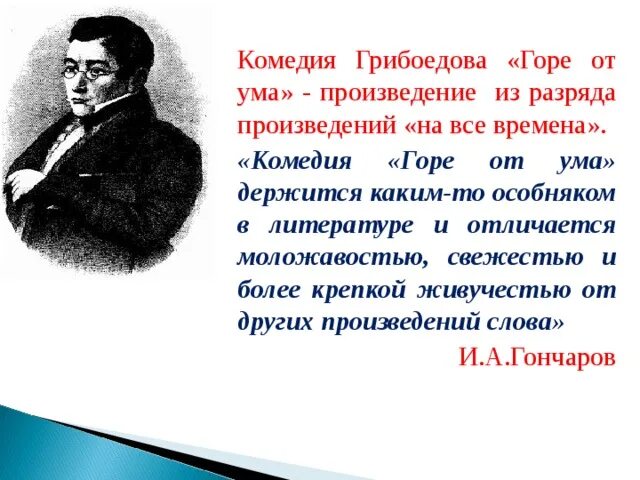 Комедия Грибоедова «Горе от ума» - произведение из разряда произведений «на все времена».

«Комедия «Горе от ума» держится каким-то особняком в литературе и отличается моложавостью, свежестью и более крепкой живучестью от других произведений слова»

И.А.Гончаров